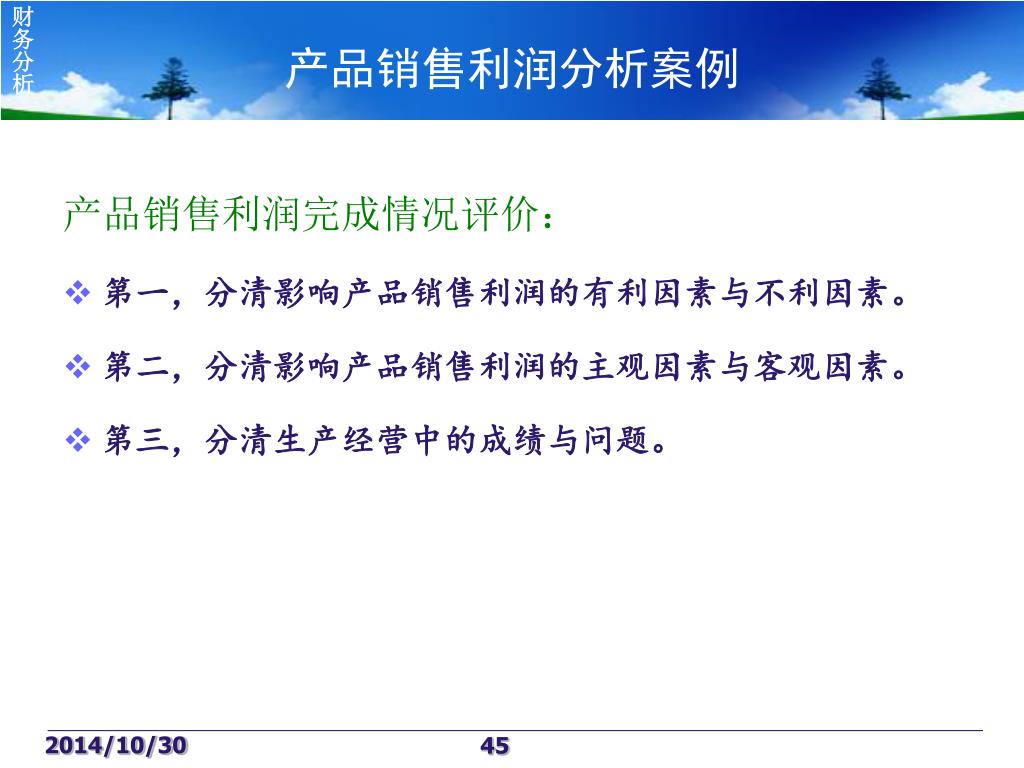 财务分析

产品销售利润分析案例

产品销售利润完成情况评价：

❖ 第一，分清影响产品销售利润的有利因素与不利因素。

❖ 第二，分清影响产品销售利润的主观因素与客观因素。

❖ 第三，分清生产经营中的成绩与问题。

2014/10/30

45